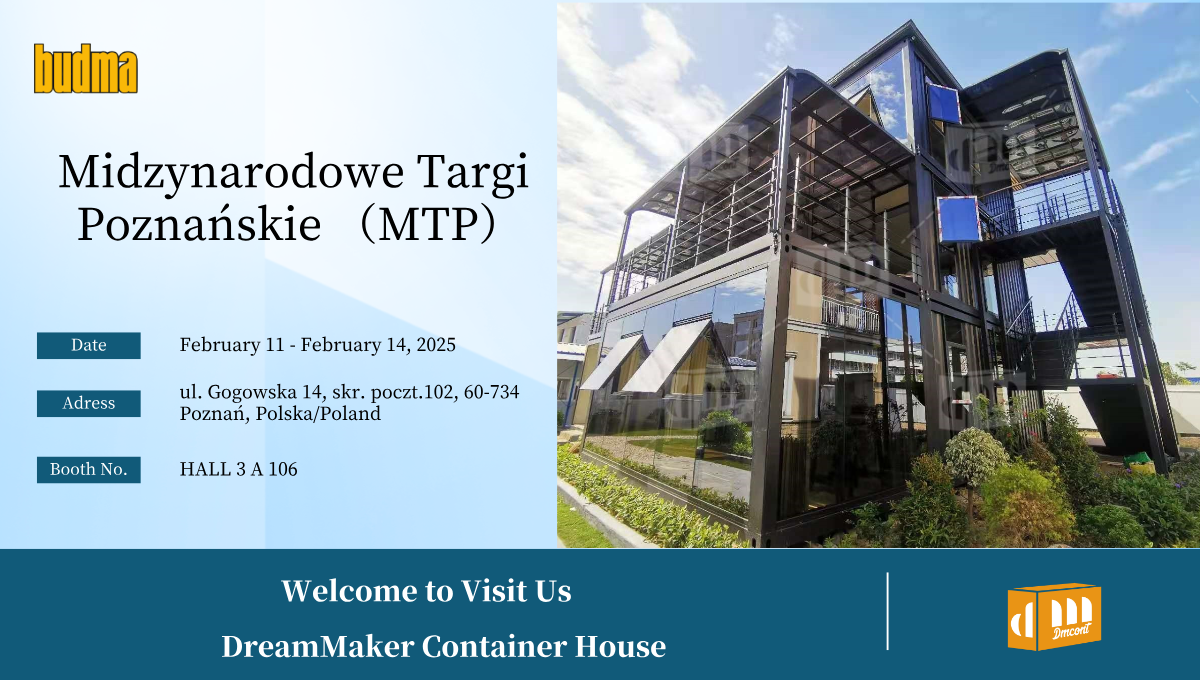 budma

Midzynarodowe Targi Poznańskie （MTP）

Date
February 11 - February 14, 2025

Adress
ul. Gogowska 14, skr. poczt.102, 60-734 Poznań, Polska/Poland

Booth No.
HALL 3 A 106

Welcome to Visit Us
DreamMaker Container House

dm
Dmcont